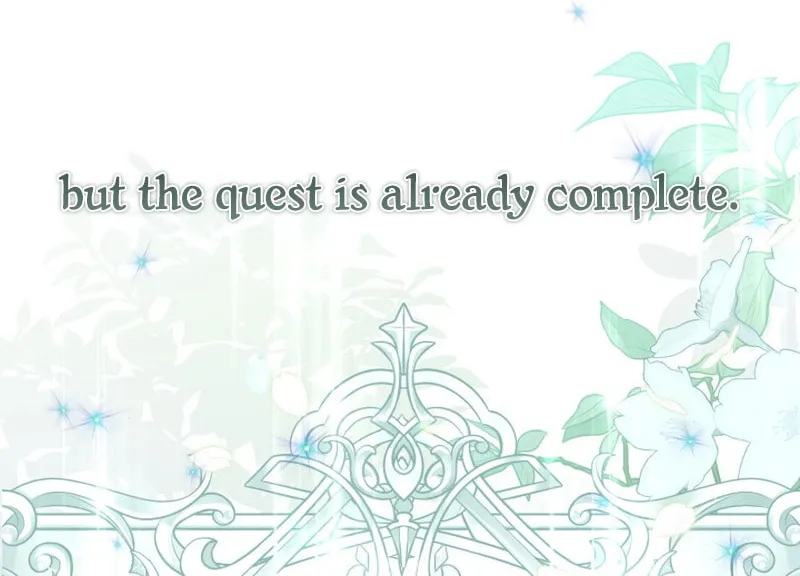 but the quest is already complete.